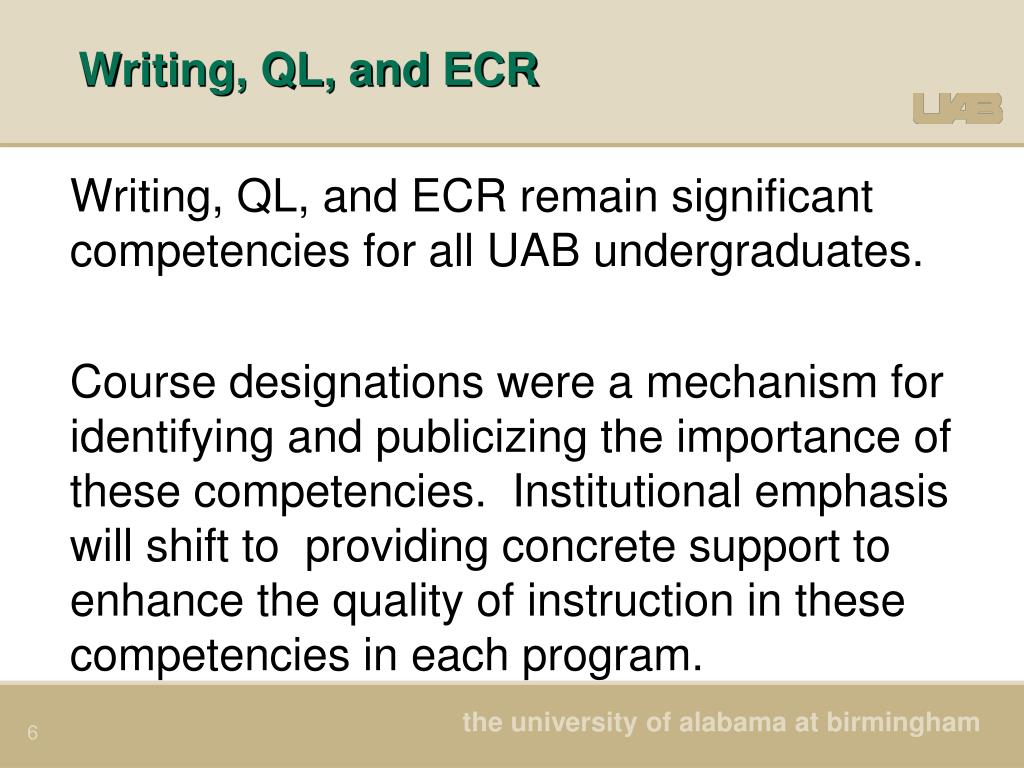 Writing, QL, and ECR

UAB

Writing, QL, and ECR remain significant competencies for all UAB undergraduates.

Course designations were a mechanism for identifying and publicizing the importance of these competencies. Institutional emphasis will shift to providing concrete support to enhance the quality of instruction in these competencies in each program.

6

the university of alabama at birmingham